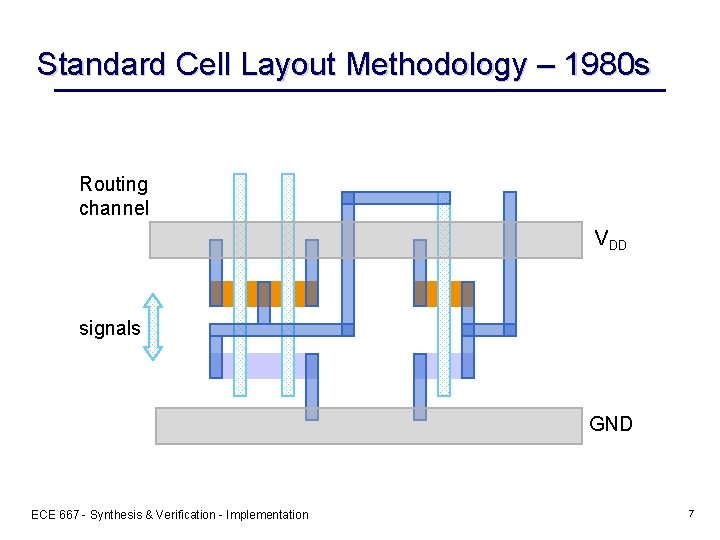 Standard Cell Layout Methodology – 1980s

Routing channel

$V_{DD}$

signals

GND

ECE 667 - Synthesis & Verification - Implementation

7